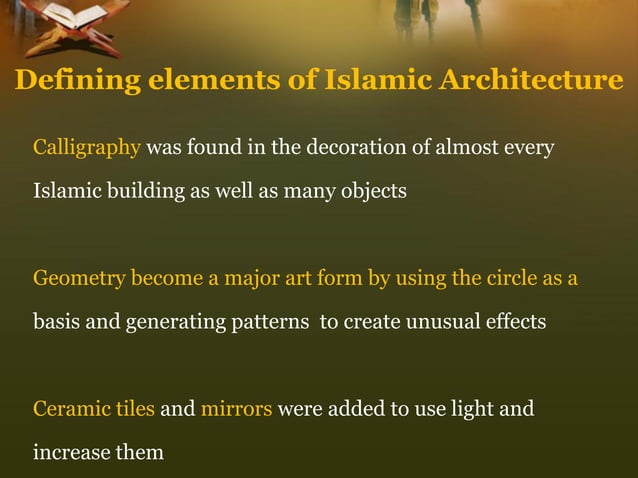 Defining elements of Islamic Architecture

Calligraphy was found in the decoration of almost every Islamic building as well as many objects

Geometry become a major art form by using the circle as a basis and generating patterns to create unusual effects

Ceramic tiles and mirrors were added to use light and increase them